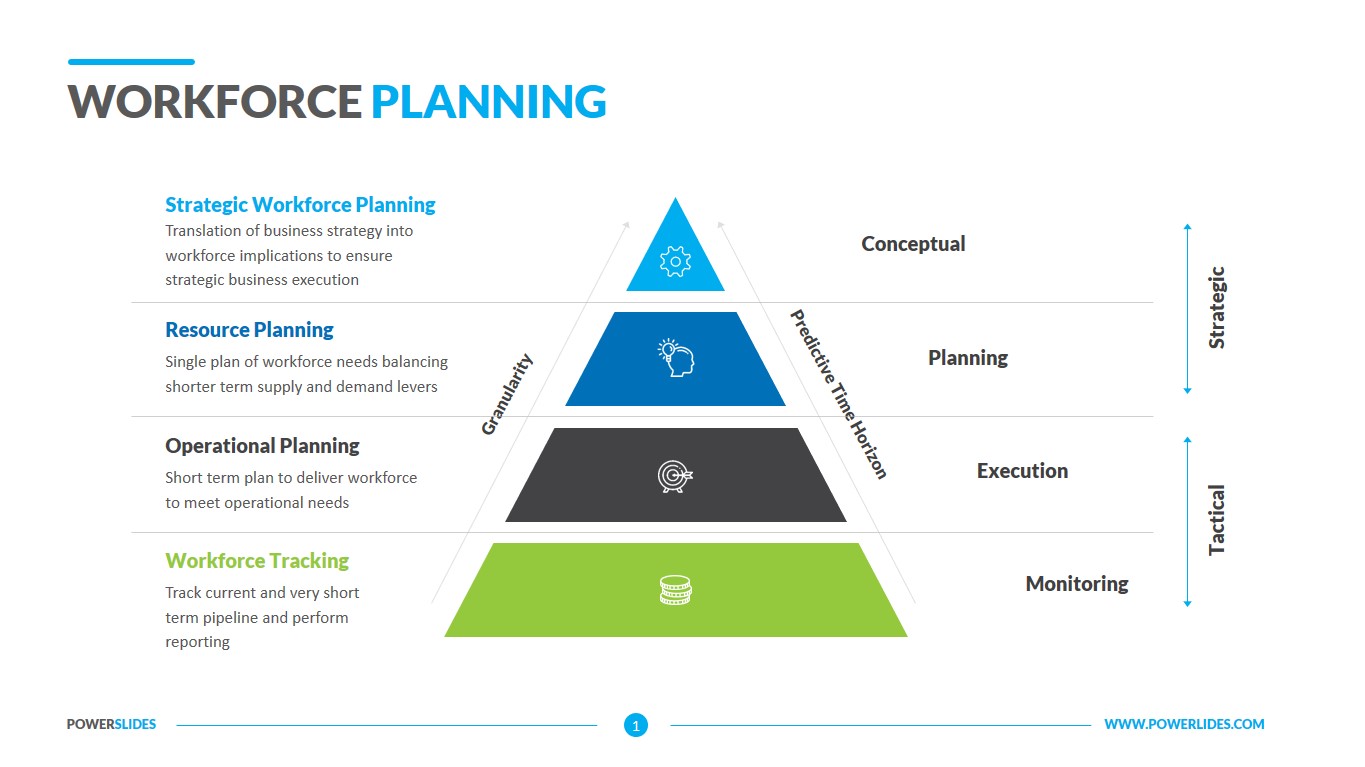 WORKFORCE PLANNING

Strategic Workforce Planning
Translation of business strategy into workforce implications to ensure strategic business execution

Resource Planning
Single plan of workforce needs balancing shorter term supply and demand levers

Operational Planning
Short term plan to deliver workforce to meet operational needs

Workforce Tracking
Track current and very short term pipeline and perform reporting

Granularity

Predictive Time Horizon

Conceptual

Planning

Execution

Monitoring

Strategic

Tactical

POWERSLIDES

1

WWW.POWERLIDES.COM